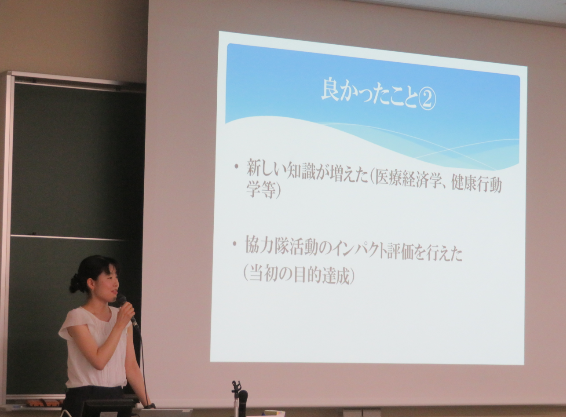 良かったこと②

• 新しい知識が増えた(医療経済学、健康行動学等)

• 協力隊活動のインパクト評価を行えた
(当初の目的達成)